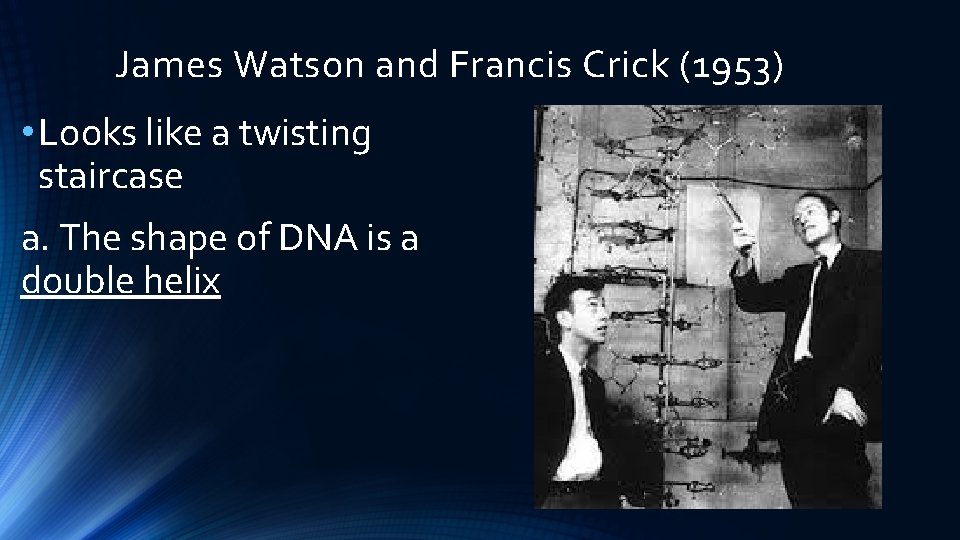 James Watson and Francis Crick (1953)

• Looks like a twisting staircase

a. The shape of DNA is a double helix